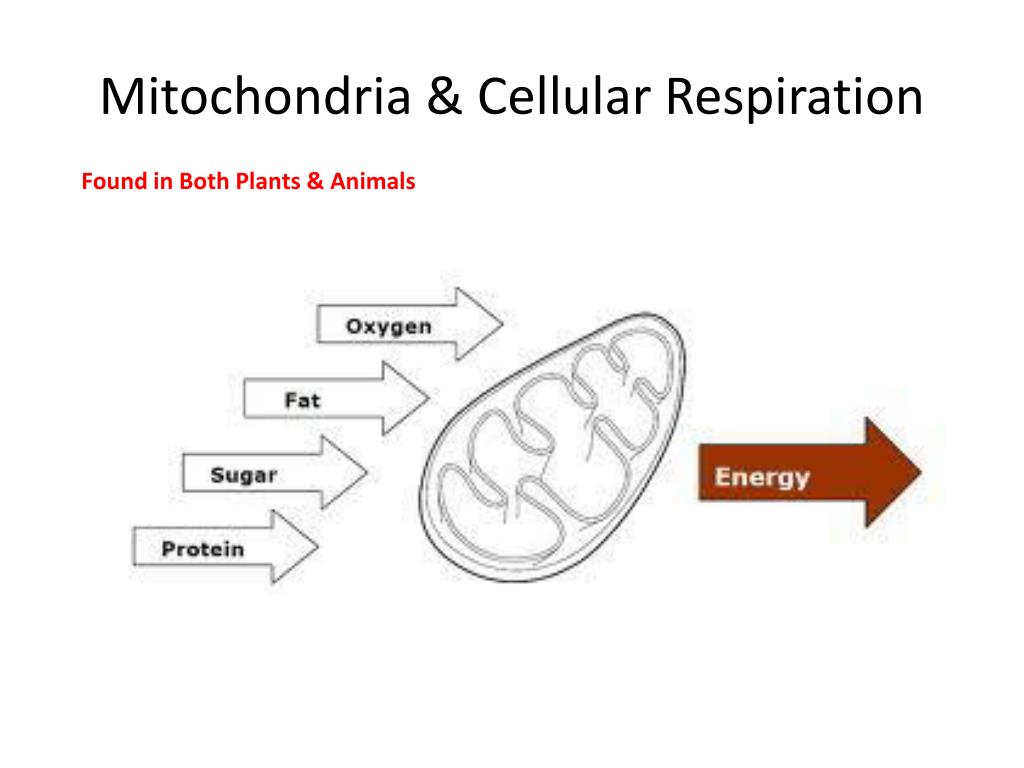 Mitochondria & Cellular Respiration

Found in Both Plants & Animals

Oxygen

Fat

Sugar

Protein

Energy